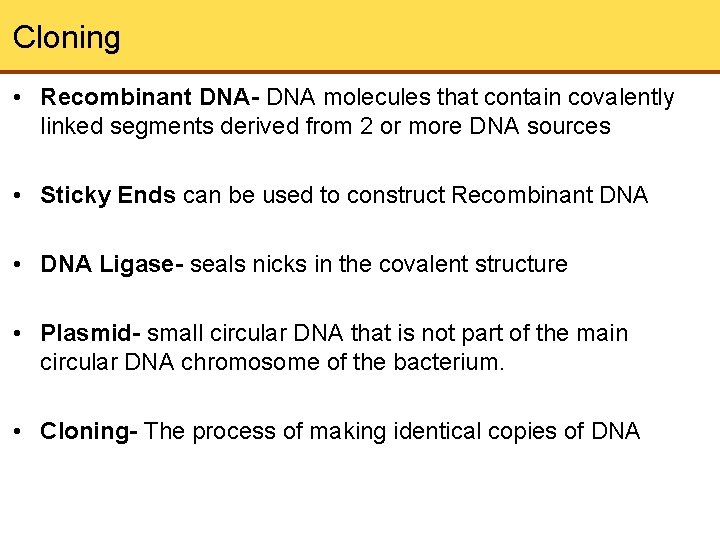 Cloning

• Recombinant DNA- DNA molecules that contain covalently linked segments derived from 2 or more DNA sources

• Sticky Ends can be used to construct Recombinant DNA

• DNA Ligase- seals nicks in the covalent structure

• Plasmid- small circular DNA that is not part of the main circular DNA chromosome of the bacterium.

• Cloning- The process of making identical copies of DNA